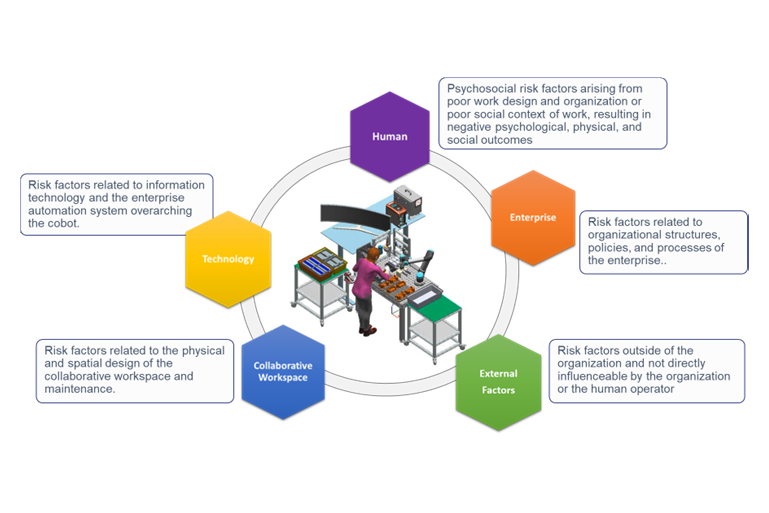 Human

Psychosocial risk factors arising from poor work design and organization or poor social context of work, resulting in negative psychological, physical, and social outcomes

Enterprise

Risk factors related to organizational structures, policies, and processes of the enterprise..

External Factors

Risk factors outside of the organization and not directly influenceable by the organization or the human operator

Collaborative Workspace

Risk factors related to the physical and spatial design of the collaborative workspace and maintenance.

Technology

Risk factors related to information technology and the enterprise automation system overarching the cobot.